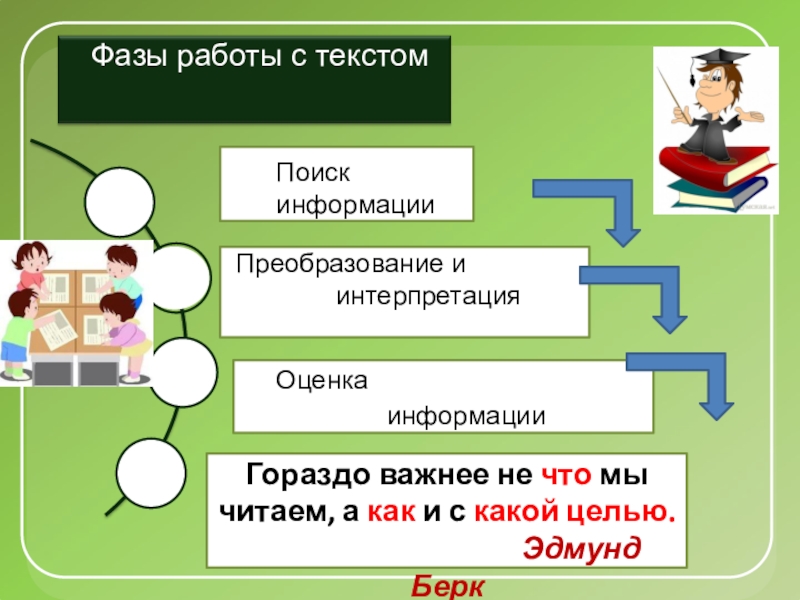 Фазы работы с текстом

Поиск информации

Преобразование и интерпретация

Оценка информации

Гораздо важнее не что мы читаем, а как и с какой целью.
Эдмунд Берк